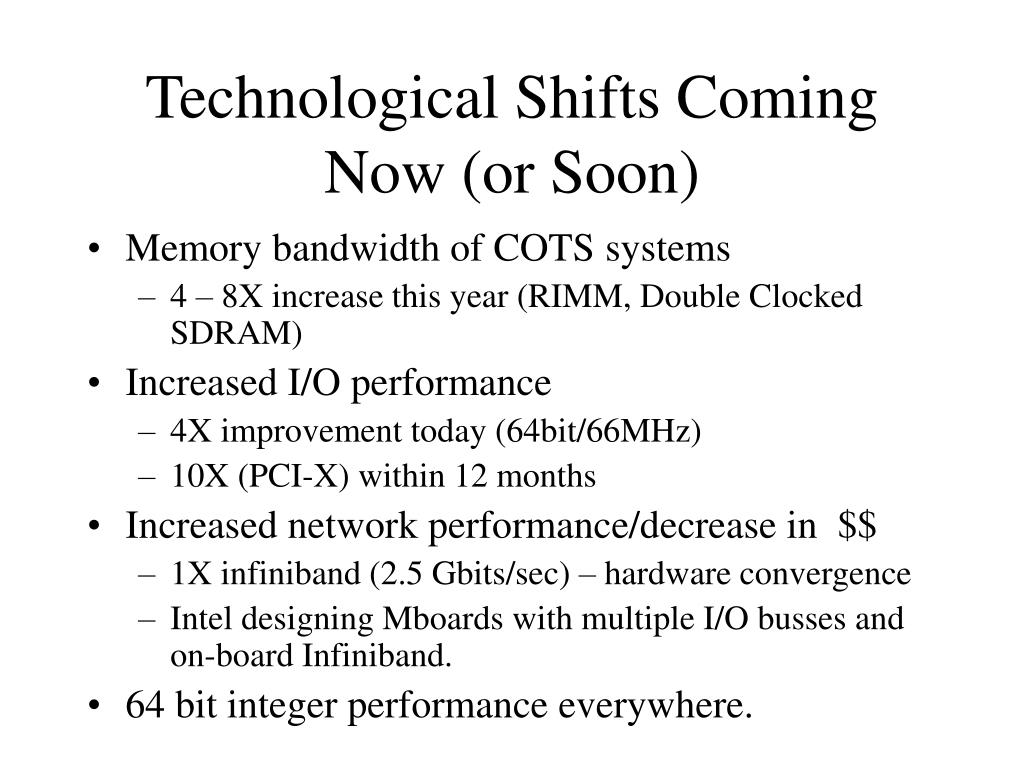 Technological Shifts Coming Now (or Soon)

• Memory bandwidth of COTS systems
– 4 – 8X increase this year (RIMM, Double Clocked SDRAM)
• Increased I/O performance
– 4X improvement today (64bit/66MHz)
– 10X (PCI-X) within 12 months
• Increased network performance/decrease in \$\$
– 1X infiniband (2.5 Gbits/sec) – hardware convergence
– Intel designing Mboards with multiple I/O busses and on-board Infiniband.
• 64 bit integer performance everywhere.